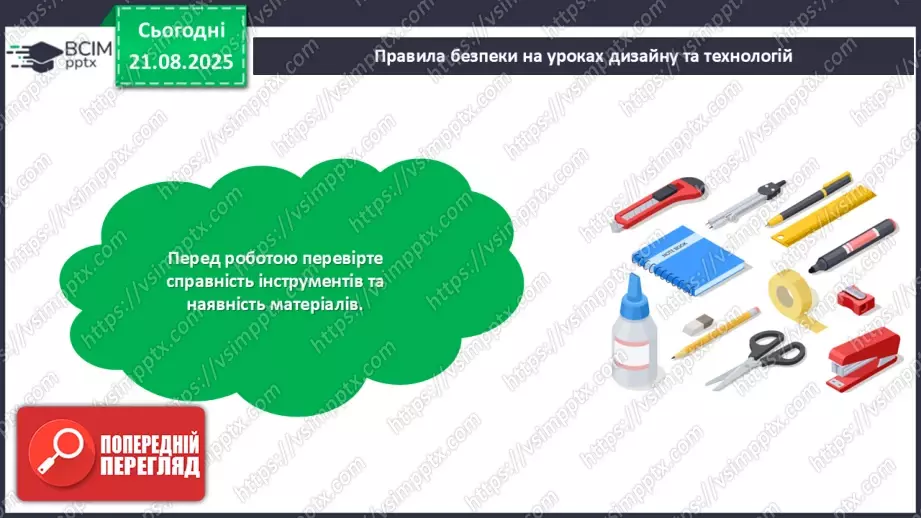 ВСІМ pptx

Сьогодні 21.08.2025

Правила безпеки на уроках дизайну та технологій

Перед роботою перевірте справність інструментів та наявність матеріалів.

NOTE BOOK

ПОПЕРЕДНІЙ ПЕРЕГЛЯД

https://vsimpptx.com